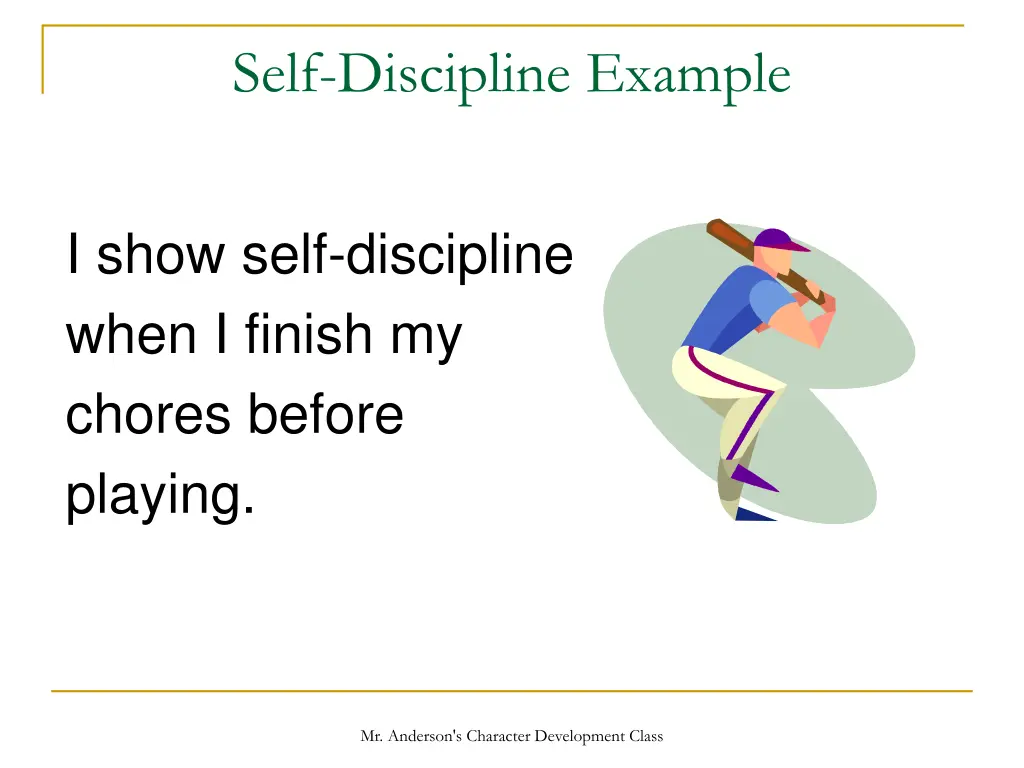 Self-Discipline Example

I show self-discipline when I finish my chores before playing.

Mr. Anderson's Character Development Class